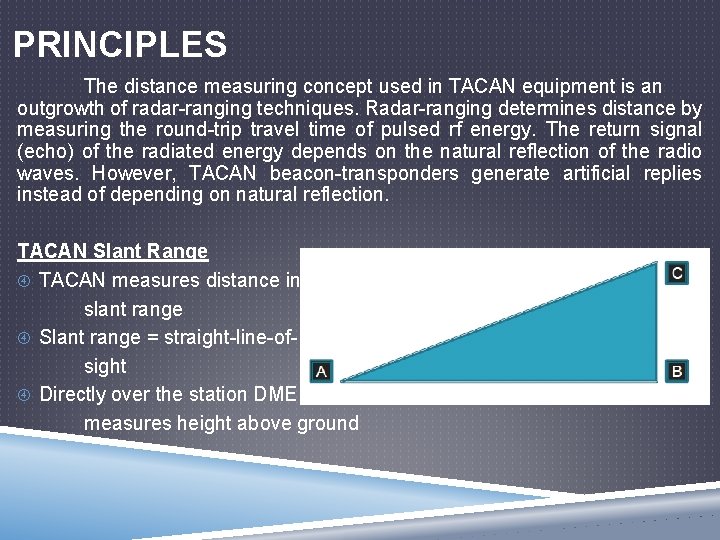 PRINCIPLES

The distance measuring concept used in TACAN equipment is an outgrowth of radar-ranging techniques. Radar-ranging determines distance by measuring the round-trip travel time of pulsed rf energy. The return signal (echo) of the radiated energy depends on the natural reflection of the radio waves. However, TACAN beacon-transponders generate artificial replies instead of depending on natural reflection.

TACAN Slant Range

TACAN measures distance in slant range

Slant range = straight-line-of-sight

Directly over the station DME measures height above ground

C

A

B